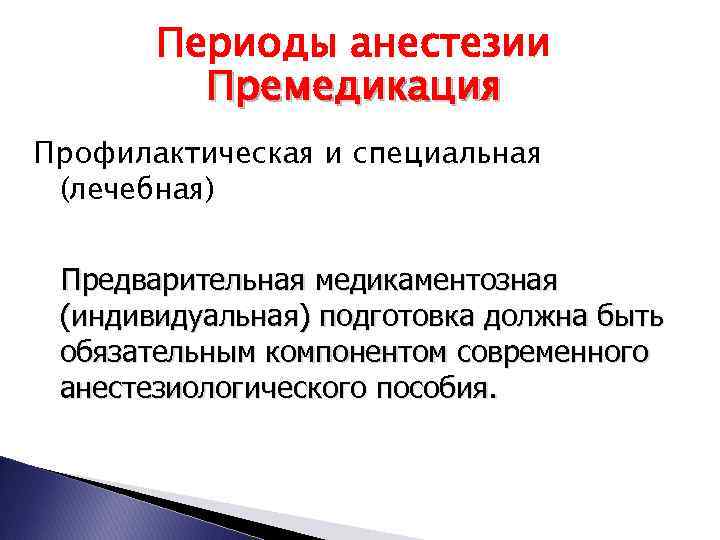 Периоды анестезии
Премедикация

Профилактическая и специальная (лечебная)

Предварительная медикаментозная (индивидуальная) подготовка должна быть обязательным компонентом современного анестезиологического пособия.